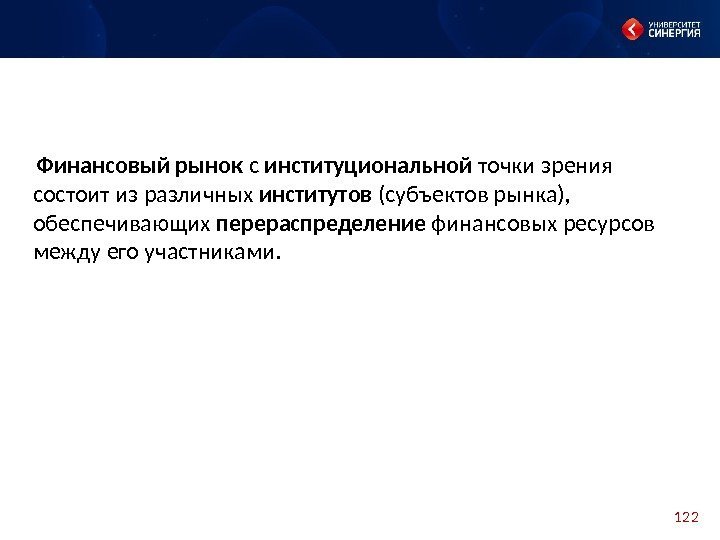 УНИВЕРСИТЕТ
СИНЕРГИЯ

Финансовый рынок с институциональной точки зрения состоит из различных институтов (субъектов рынка), обеспечивающих перераспределение финансовых ресурсов между его участниками.

122